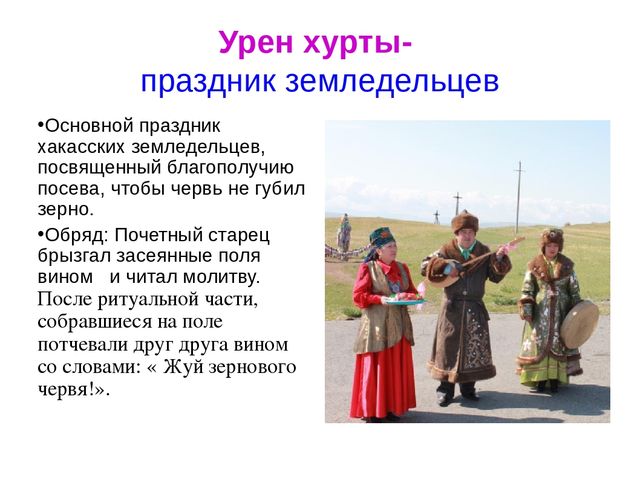 Урен хурты-
праздник земледельцев

•Основной праздник хакасских земледельцев, посвященный благополучию посева, чтобы червь не губил зерно.

•Обряд: Почетный старец брызгал засеянные поля вином  и читал молитву. После ритуальной части, собравшиеся на поле потчевали друг друга вином со словами: « Жуй зернового червя!».